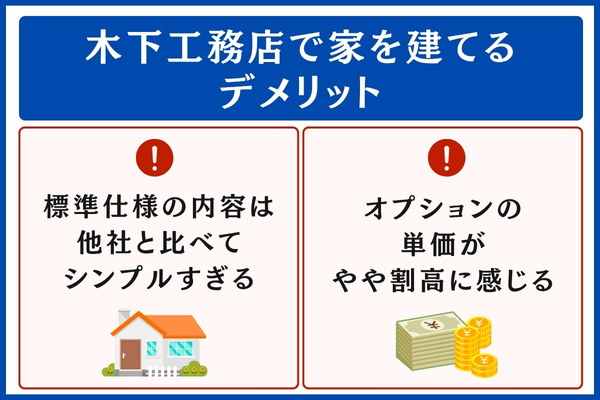 木下工務店で家を建てる
デメリット

!

標準仕様の内容は
他社と比べて
シンプルすぎる

!

オプションの
単価が
やや割高に感じる

¥

¥

¥

¥